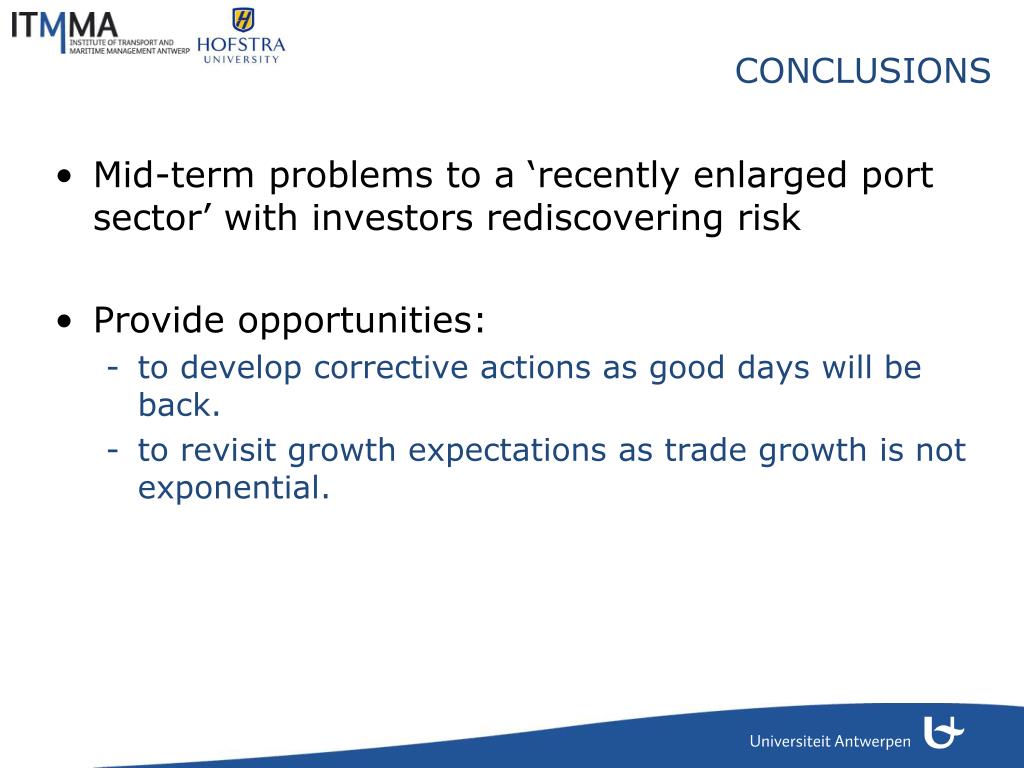 ITMMA
INSTITUTE OF TRANSPORT AND MARITIME MANAGEMENT ANTWERP

HOFSTRA UNIVERSITY

CONCLUSIONS

• Mid-term problems to a ‘recently enlarged port sector’ with investors rediscovering risk

• Provide opportunities:
- to develop corrective actions as good days will be back.
- to revisit growth expectations as trade growth is not exponential.

Universiteit Antwerpen